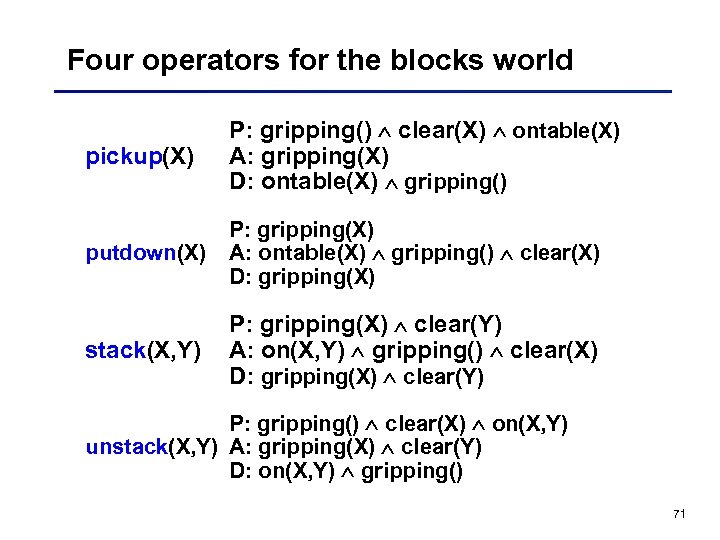 Four operators for the blocks world

pickup(X)
P: gripping() $\wedge$ clear(X) $\wedge$ ontable(X)
A: gripping(X)
D: ontable(X) $\wedge$ gripping()

putdown(X)
P: gripping(X)
A: ontable(X) $\wedge$ gripping() $\wedge$ clear(X)
D: gripping(X)

stack(X,Y)
P: gripping(X) $\wedge$ clear(Y)
A: on(X,Y) $\wedge$ gripping() $\wedge$ clear(X)
D: gripping(X) $\wedge$ clear(Y)

unstack(X,Y)
P: gripping() $\wedge$ clear(X) $\wedge$ on(X,Y)
A: gripping(X) $\wedge$ clear(Y)
D: on(X,Y) $\wedge$ gripping()

71